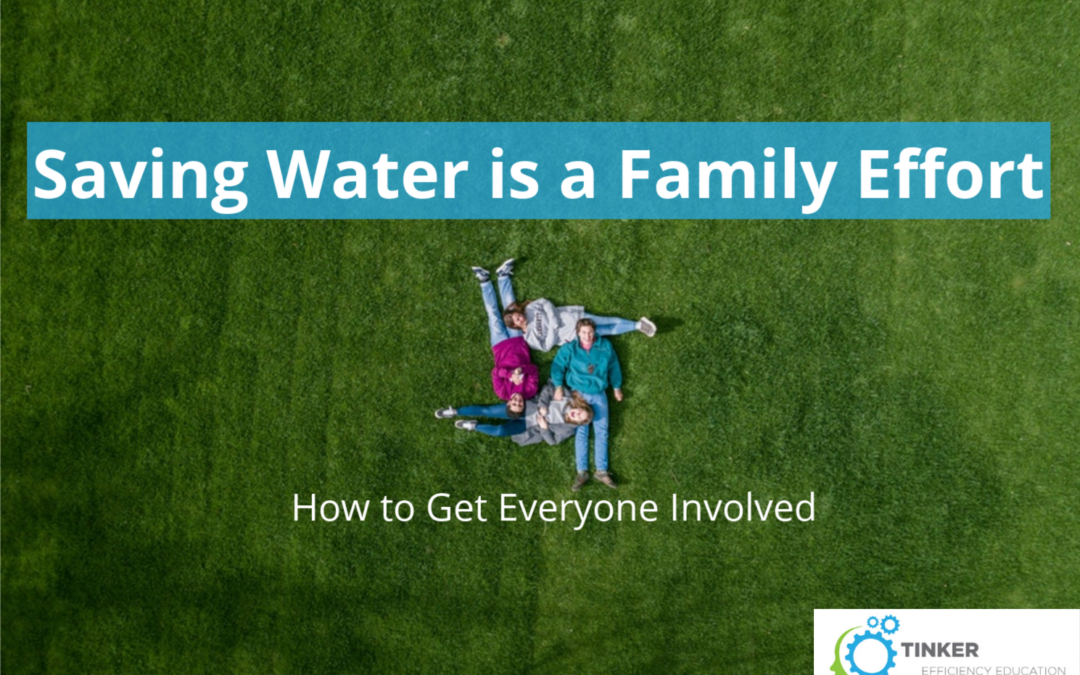 Saving Water is a Family Effort

How to Get Everyone Involved

TINKER
EFFICIENCY EDUCATION